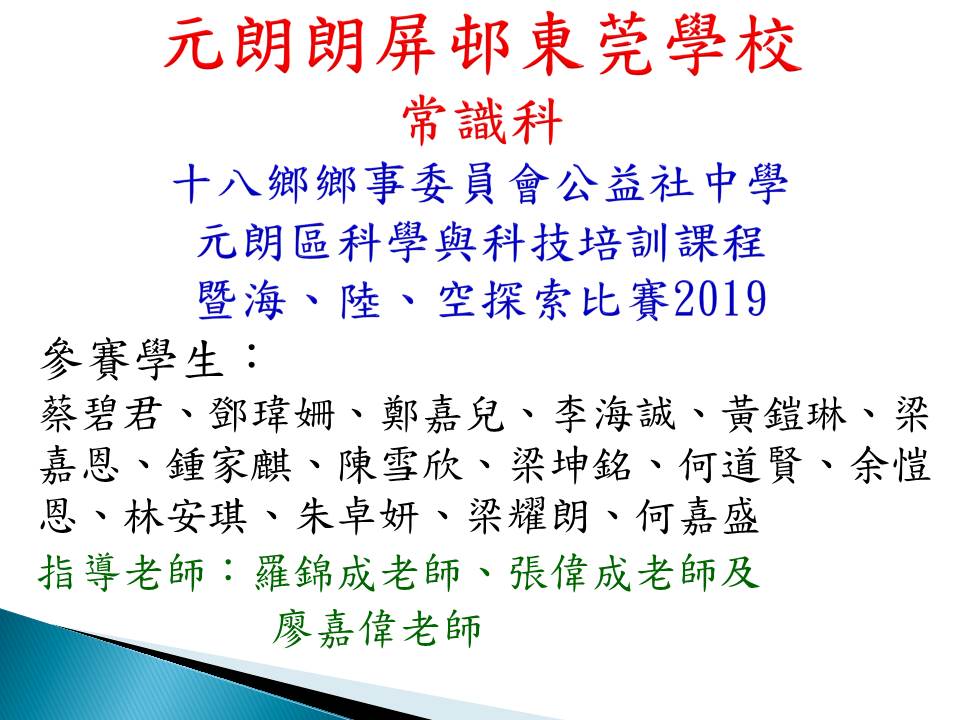 元朗朗屏邨東莞學校
常識科
十八鄉鄉事委員會公益社中學
元朗區科學與科技培訓課程
暨海、陸、空探索比賽2019

參賽學生：
蔡碧君、鄧瑋姍、鄭嘉兒、李海誠、黃鎧琳、梁嘉恩、鍾家麒、陳雪欣、梁坤銘、何道賢、余愷恩、林安琪、朱卓妍、梁耀朗、何嘉盛

指導老師：羅錦成老師、張偉成老師及
廖嘉偉老師